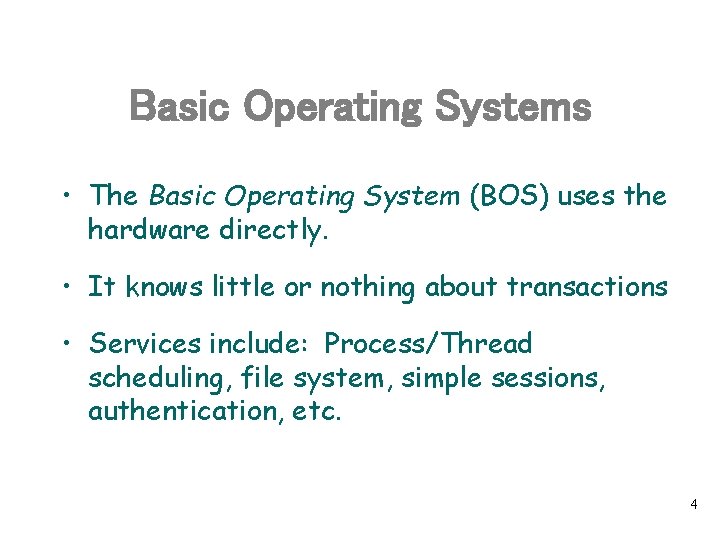 Basic Operating Systems

• The Basic Operating System (BOS) uses the hardware directly.

• It knows little or nothing about transactions

• Services include: Process/Thread scheduling, file system, simple sessions, authentication, etc.

4